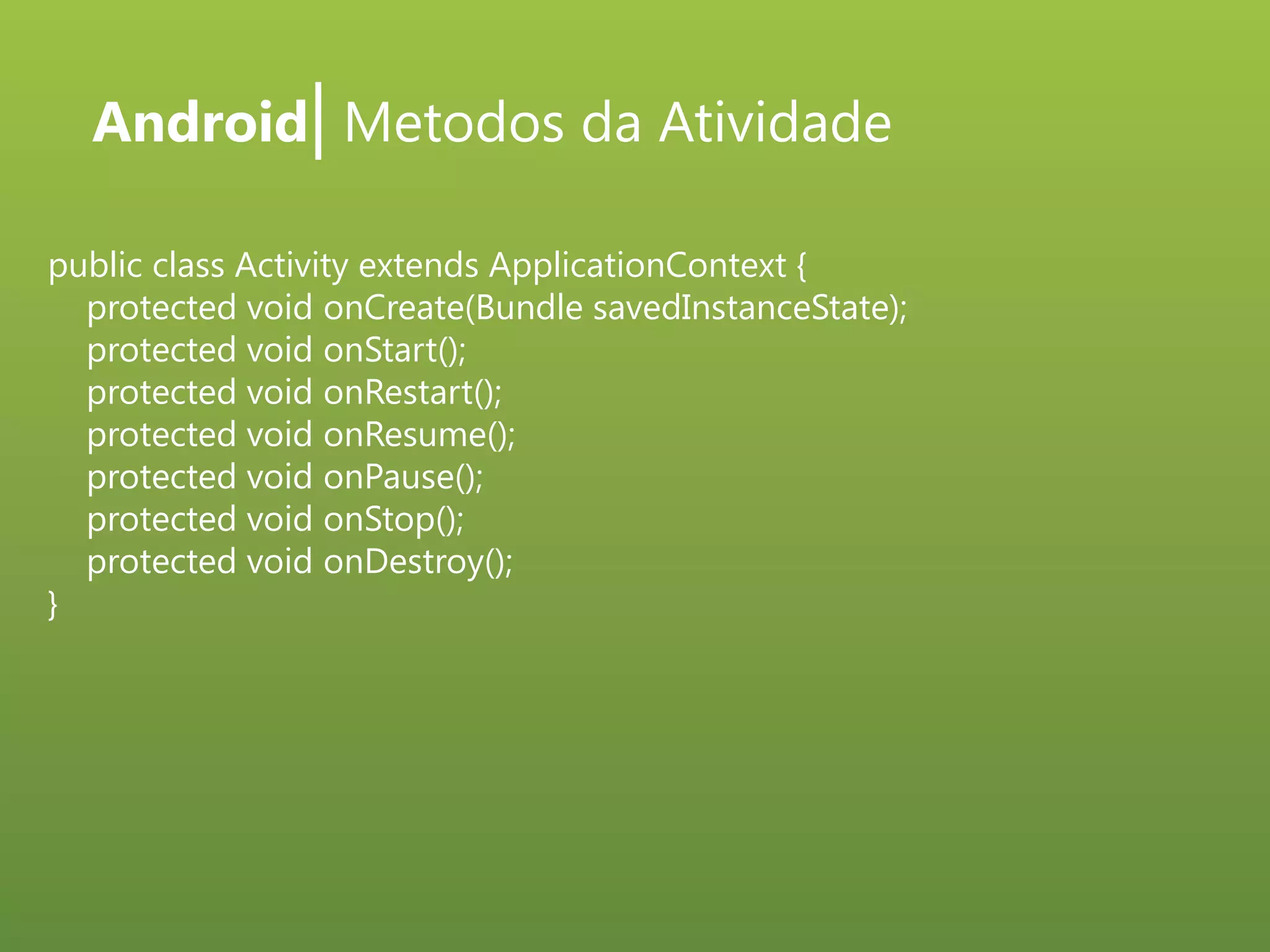 Android| Metodos da Atividade

public class Activity extends ApplicationContext {
protected void onCreate(Bundle savedInstanceState);
protected void onStart();
protected void onRestart();
protected void onResume();
protected void onPause();
protected void onStop();
protected void onDestroy();
}